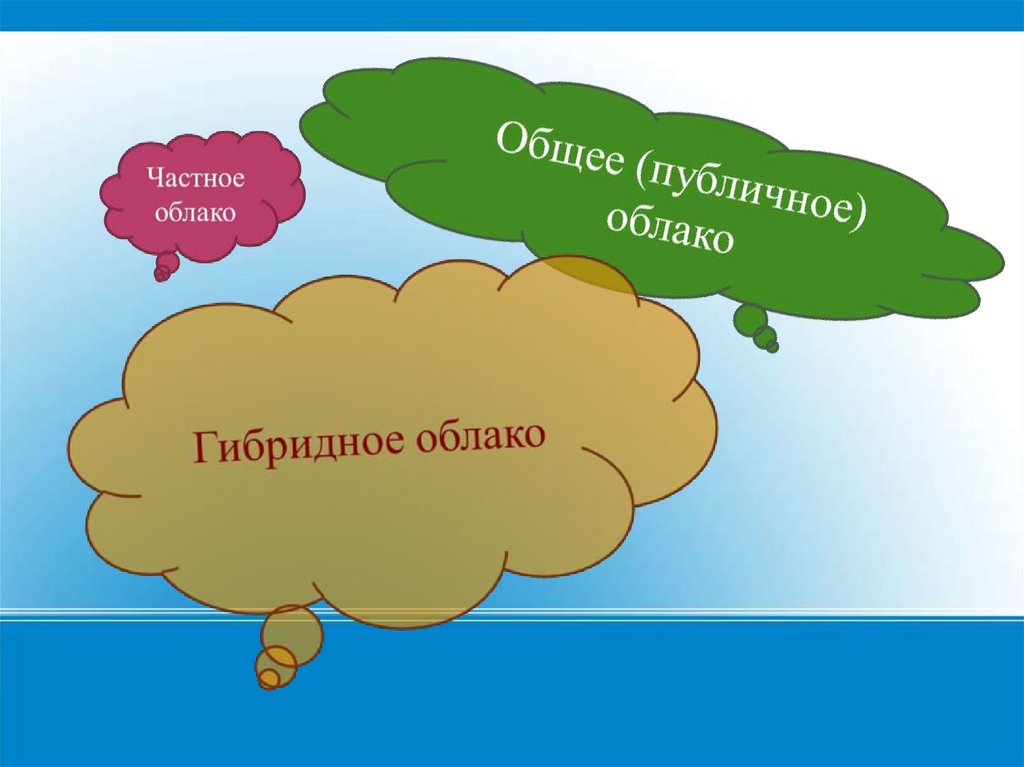 Частное облако

Общее (публичное) облако

Гибридное облако